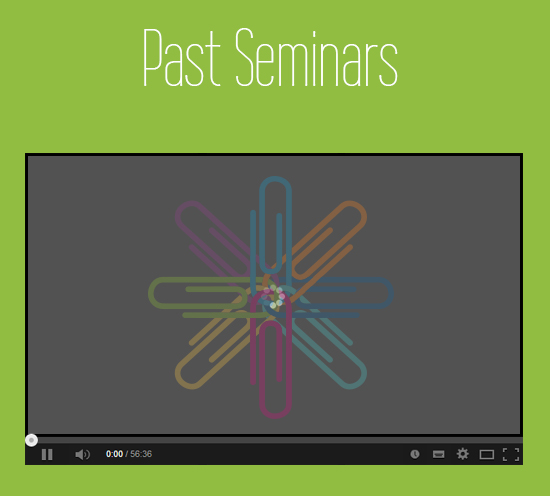 Past Seminars

0:00 / 56:36